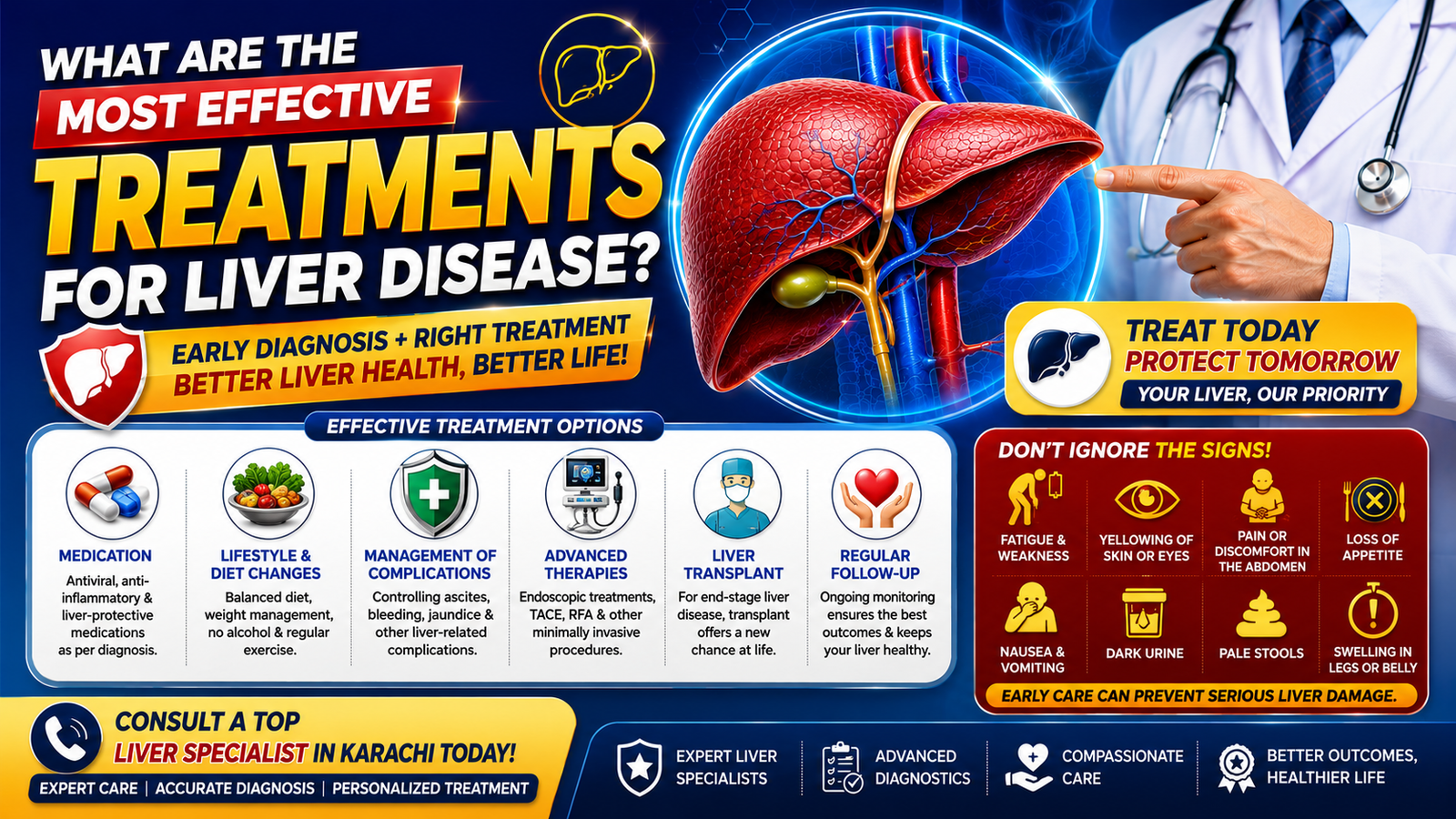 WHAT ARE THE MOST EFFECTIVE TREATMENTS FOR LIVER DISEASE?

EARLY DIAGNOSIS + RIGHT TREATMENT
BETTER LIVER HEALTH, BETTER LIFE!

TREAT TODAY
PROTECT TOMORROW
YOUR LIVER, OUR PRIORITY

EFFECTIVE TREATMENT OPTIONS

MEDICATION
Antiviral, anti-inflammatory & liver-protective medications as per diagnosis.

LIFESTYLE & DIET CHANGES
Balanced diet, weight management, no alcohol & regular exercise.

MANAGEMENT OF COMPLICATIONS
Controlling ascites, bleeding, jaundice & other liver-related complications.

ADVANCED THERAPIES
Endoscopic treatments, TACE, RFA & other minimally invasive procedures.

LIVER TRANSPLANT
For end-stage liver disease, transplant offers a new chance at life.

REGULAR FOLLOW-UP
Ongoing monitoring ensures the best outcomes & keeps your liver healthy.

DON'T IGNORE THE SIGNS!

FATIGUE & WEAKNESS
YELLOWING OF SKIN OR EYES
PAIN OR DISCOMFORT IN THE ABDOMEN
LOSS OF APPETITE
NAUSEA & VOMITING
DARK URINE
PALE STOOLS
SWELLING IN LEGS OR BELLY

EARLY CARE CAN PREVENT SERIOUS LIVER DAMAGE.

CONSULT A TOP LIVER SPECIALIST IN KARACHI TODAY!
EXPERT CARE | ACCURATE DIAGNOSIS | PERSONALIZED TREATMENT

EXPERT LIVER SPECIALISTS
ADVANCED DIAGNOSTICS
COMPASSIONATE CARE
BETTER OUTCOMES, HEALTHIER LIFE